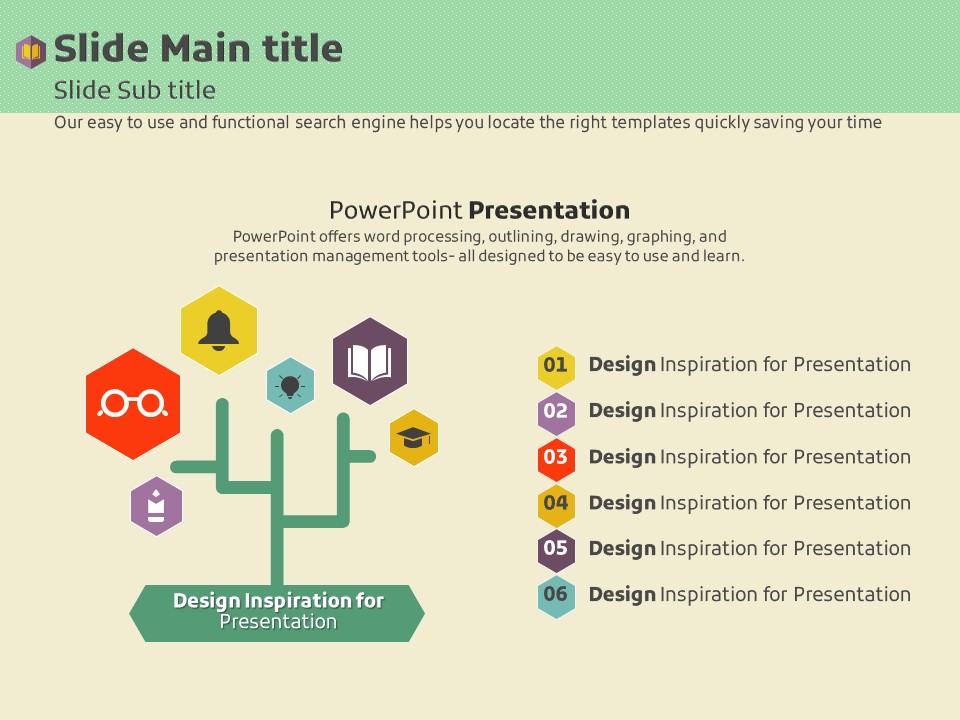 Slide Main title
Slide Sub title
Our easy to use and functional search engine helps you locate the right templates quickly saving your time

PowerPoint Presentation
PowerPoint offers word processing, outlining, drawing, graphing, and presentation management tools- all designed to be easy to use and learn.

Design Inspiration for Presentation

01 Design Inspiration for Presentation
02 Design Inspiration for Presentation
03 Design Inspiration for Presentation
04 Design Inspiration for Presentation
05 Design Inspiration for Presentation
06 Design Inspiration for Presentation